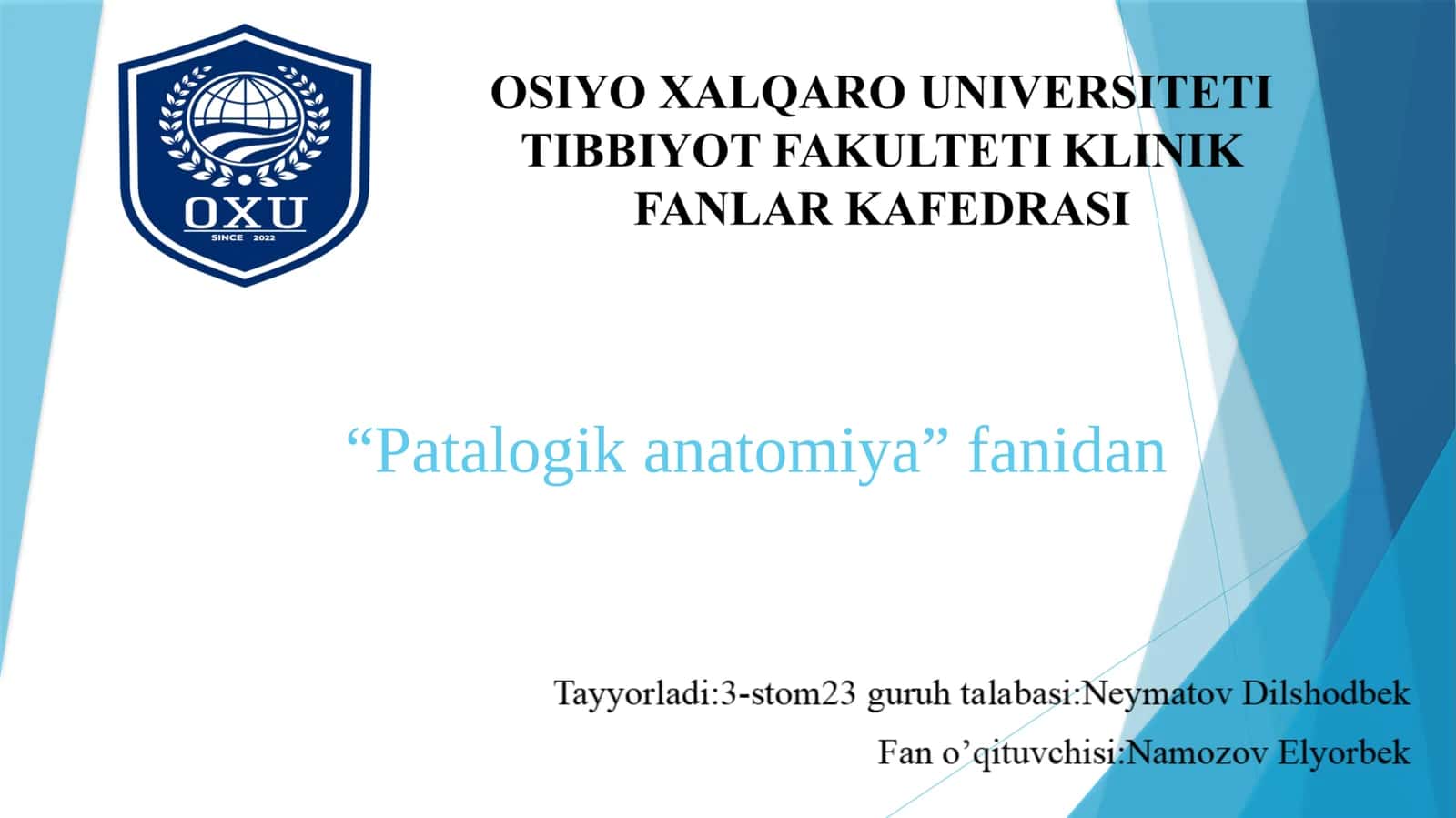 OXU
SINCE 2022

OSIYO XALQARO UNIVERSITETI TIBBIYOT FAKULTETI KLINIK FANLAR KAFEDRASI

“Patalogik anatomiya” fanidan

Tayyorladi:3-stom23 guruh talabasi:Neymatov Dilshodbek
Fan o’qituvchisi:Namozov Elyorbek